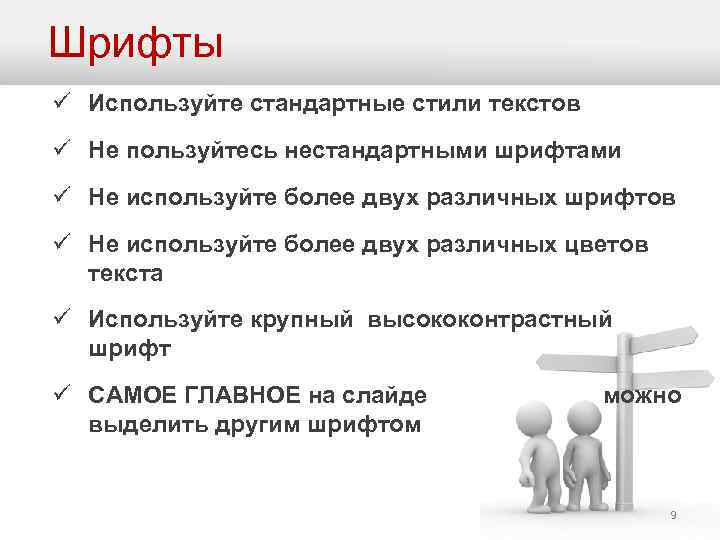 Шрифты

✓ Используйте стандартные стили текстов

✓ Не пользуйтесь нестандартными шрифтами

✓ Не используйте более двух различных шрифтов

✓ Не используйте более двух различных цветов текста

✓ Используйте крупный высококонтрастный шрифт

✓ САМОЕ ГЛАВНОЕ на слайде можно выделить другим шрифтом

9